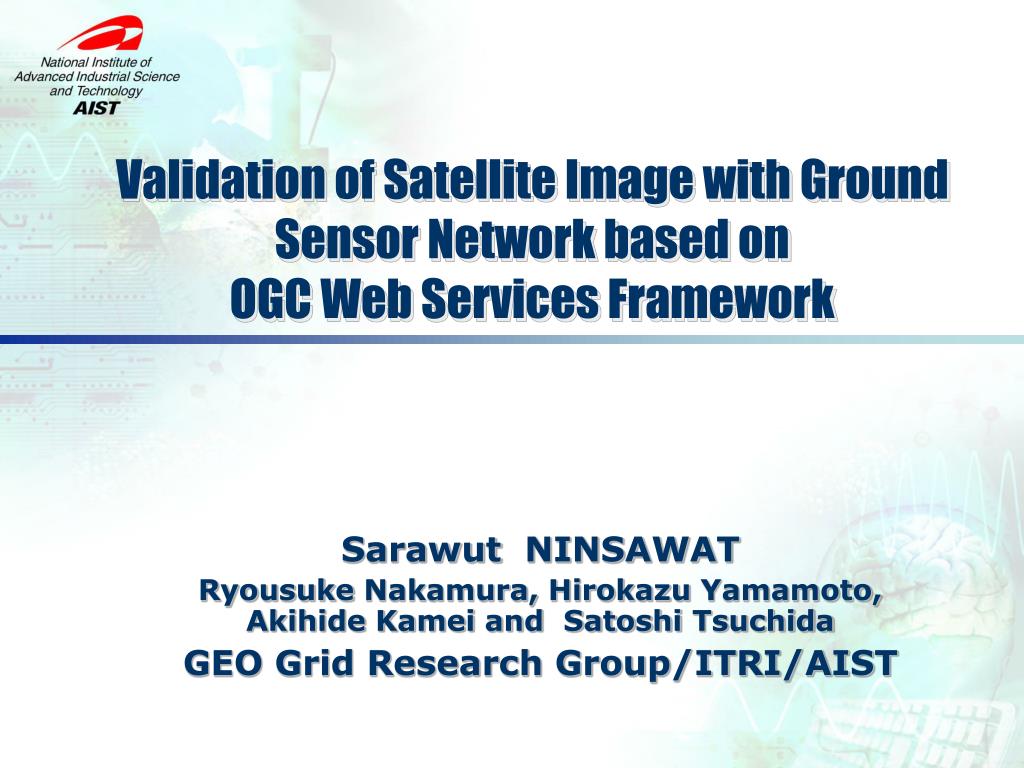 National Institute of Advanced Industrial Science and Technology
AIST

Validation of Satellite Image with Ground Sensor Network based on OGC Web Services Framework

Sarawut NINSAWAT
Ryousuke Nakamura, Hirokazu Yamamoto, Akihide Kamei and Satoshi Tsuchida
GEO Grid Research Group/ITRI/AIST